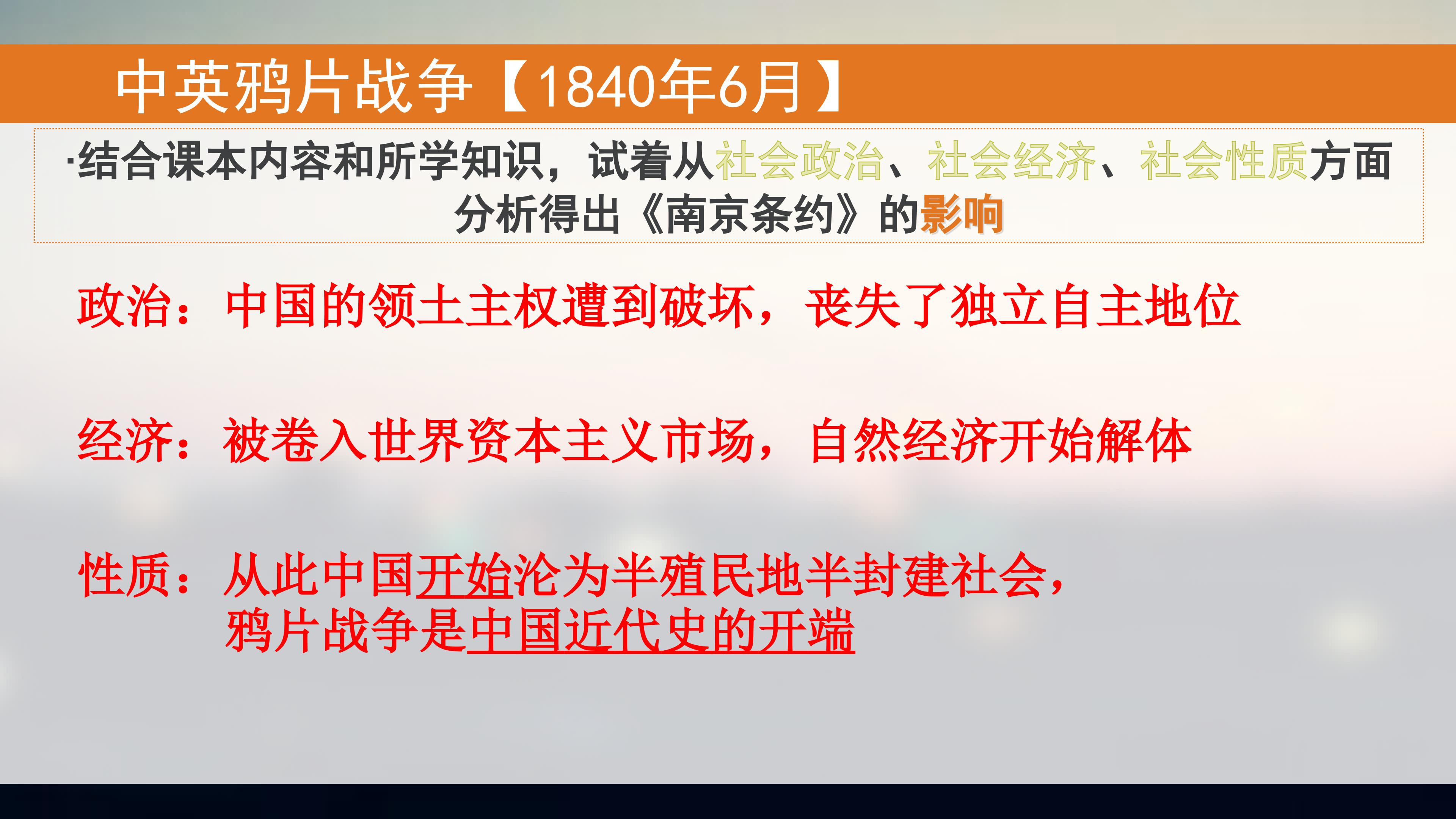 中英鸦片战争【1840年6月】

·结合课本内容和所学知识，试着从社会政治、社会经济、社会性质方面分析得出《南京条约》的影响

政治：中国的领土主权遭到破坏，丧失了独立自主地位

经济：被卷入世界资本主义市场，自然经济开始解体

性质：从此中国开始沦为半殖民地半封建社会，鸦片战争是中国近代史的开端